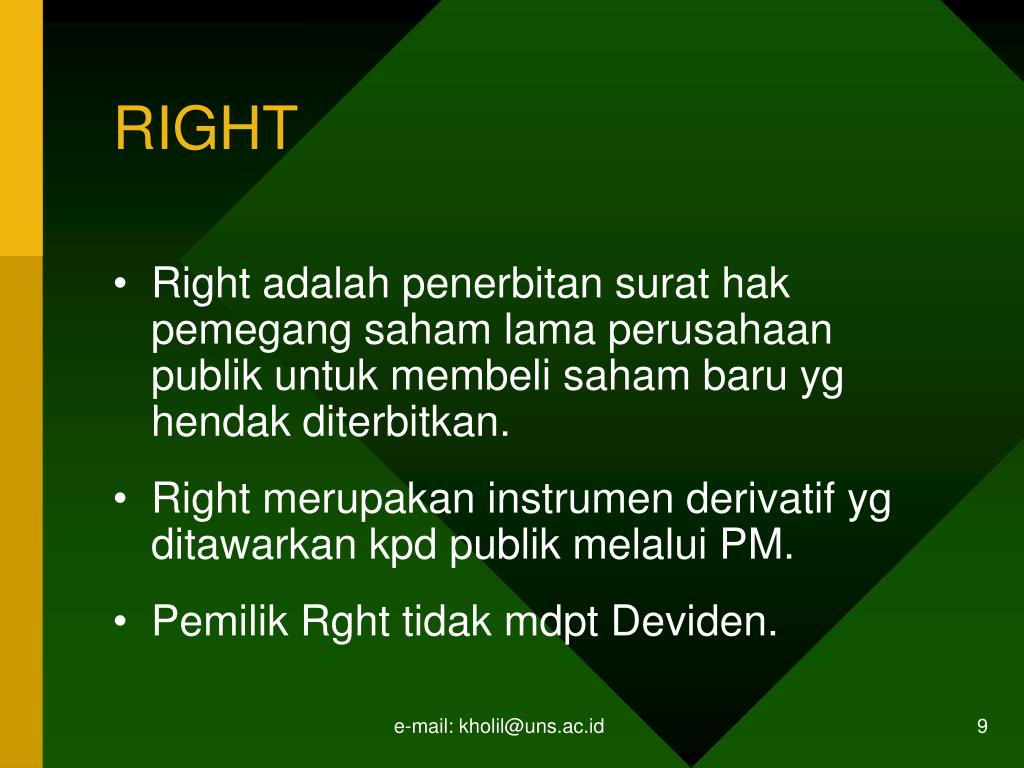 RIGHT

• Right adalah penerbitan surat hak pemegang saham lama perusahaan publik untuk membeli saham baru yg hendak diterbitkan.

• Right merupakan instrumen derivatif yg ditawarkan kpd publik melalui PM.

• Pemilik Rght tidak mdpt Deviden.

e-mail: kholil@uns.ac.id

9